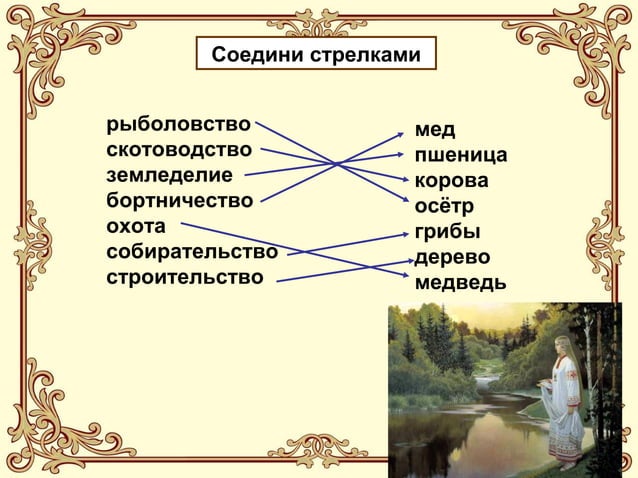 Соедини стрелками

рыболовство
скотоводство
земледелие
бортничество
охота
собирательство
строительство

мед
пшеница
корова
осётр
грибы
дерево
медведь